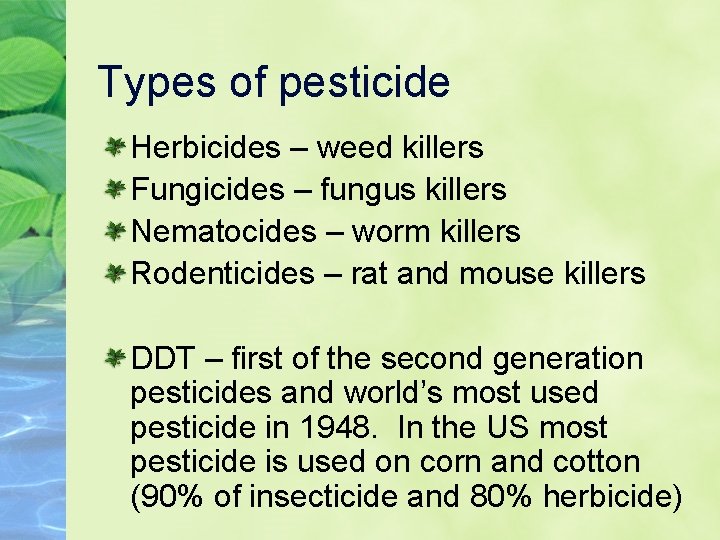 Types of pesticide

Herbicides – weed killers

Fungicides – fungus killers

Nematocides – worm killers

Rodenticides – rat and mouse killers

DDT – first of the second generation pesticides and world's most used pesticide in 1948. In the US most pesticide is used on corn and cotton (90% of insecticide and 80% herbicide)